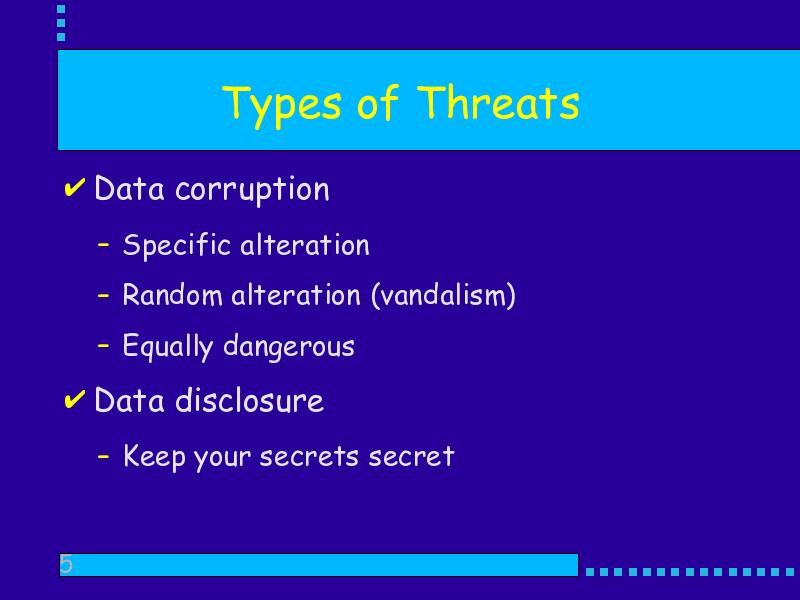 Types of Threats

✔ Data corruption

– Specific alteration

– Random alteration (vandalism)

– Equally dangerous

✔ Data disclosure

– Keep your secrets secret

5